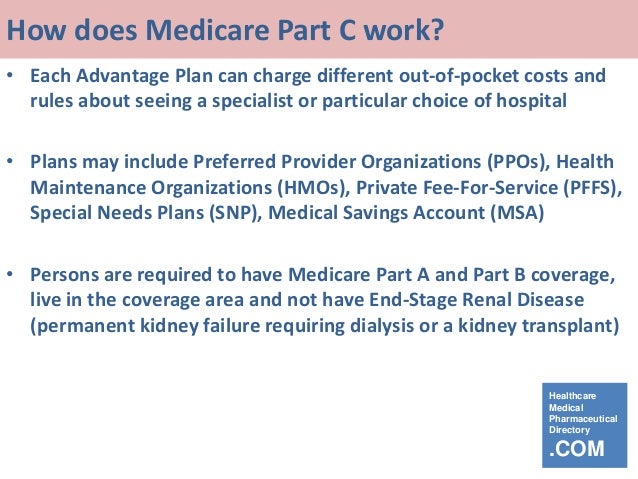 How does Medicare Part C work?

• Each Advantage Plan can charge different out-of-pocket costs and rules about seeing a specialist or particular choice of hospital

• Plans may include Preferred Provider Organizations (PPOs), Health Maintenance Organizations (HMOs), Private Fee-For-Service (PFFS), Special Needs Plans (SNP), Medical Savings Account (MSA)

• Persons are required to have Medicare Part A and Part B coverage, live in the coverage area and not have End-Stage Renal Disease (permanent kidney failure requiring dialysis or a kidney transplant)

Healthcare
Medical
Pharmaceutical
Directory
.COM